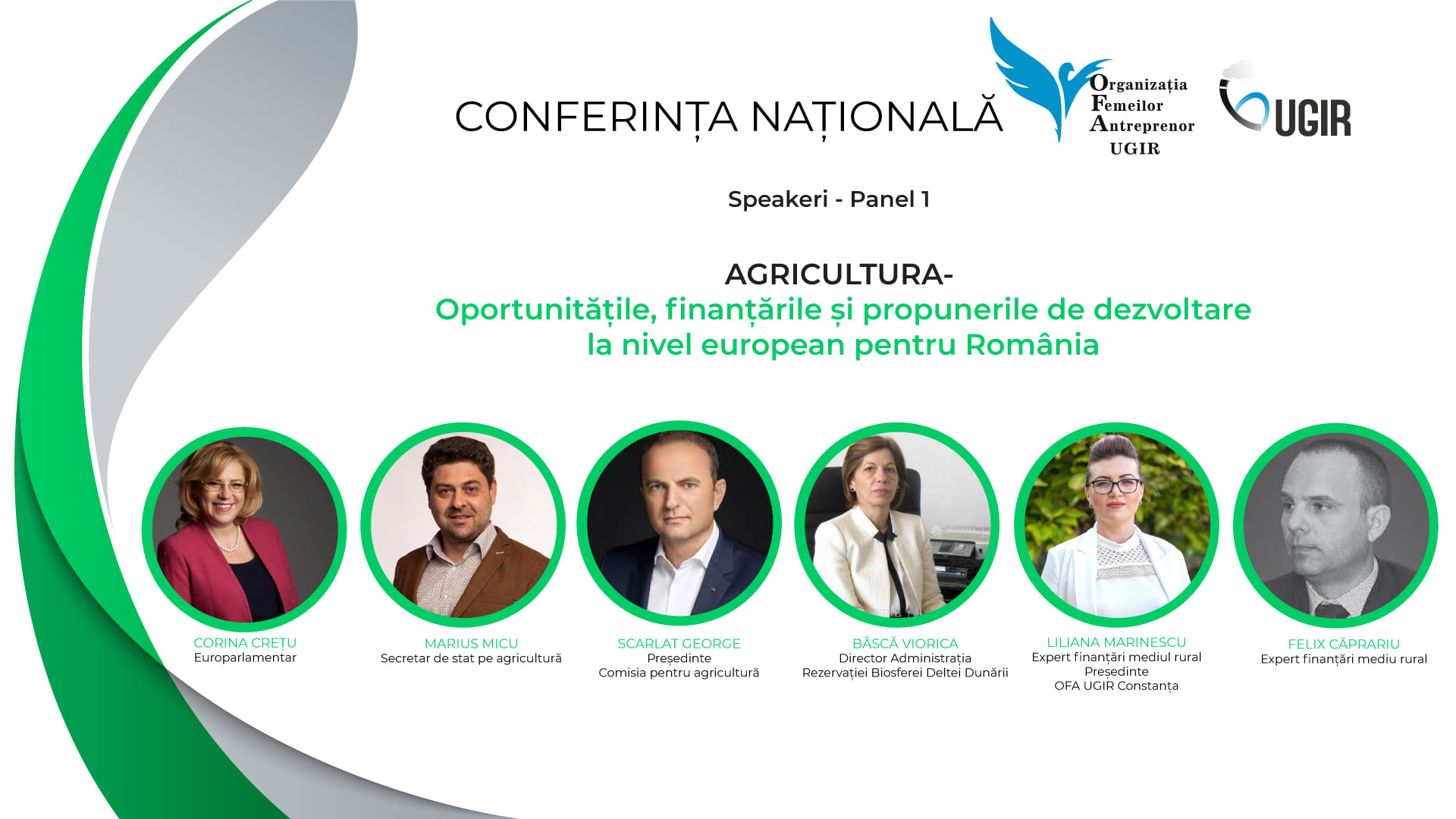 CONFERINȚA NAȚIONALĂ

Organizația
Femeilor
Antreprenor
UGIR

UGIR

Speakeri - Panel 1

AGRICULTURA-
Oportunitățile, finanțările și propunerile de dezvoltare la nivel european pentru România

CORINA CREȚU
Europarlamentar

MARIUS MICU
Secretar de stat pe agricultură

SCARLAT GEORGE
Președinte
Comisia pentru agricultură

BÂSCĂ VIORICA
Director Administrația
Rezervației Biosferei Deltei Dunării

LILIANA MARINESCU
Expert finanțări mediul rural
Președinte
OFA UGIR Constanța

FELIX CĂPRARIU
Expert finanțări mediu rural